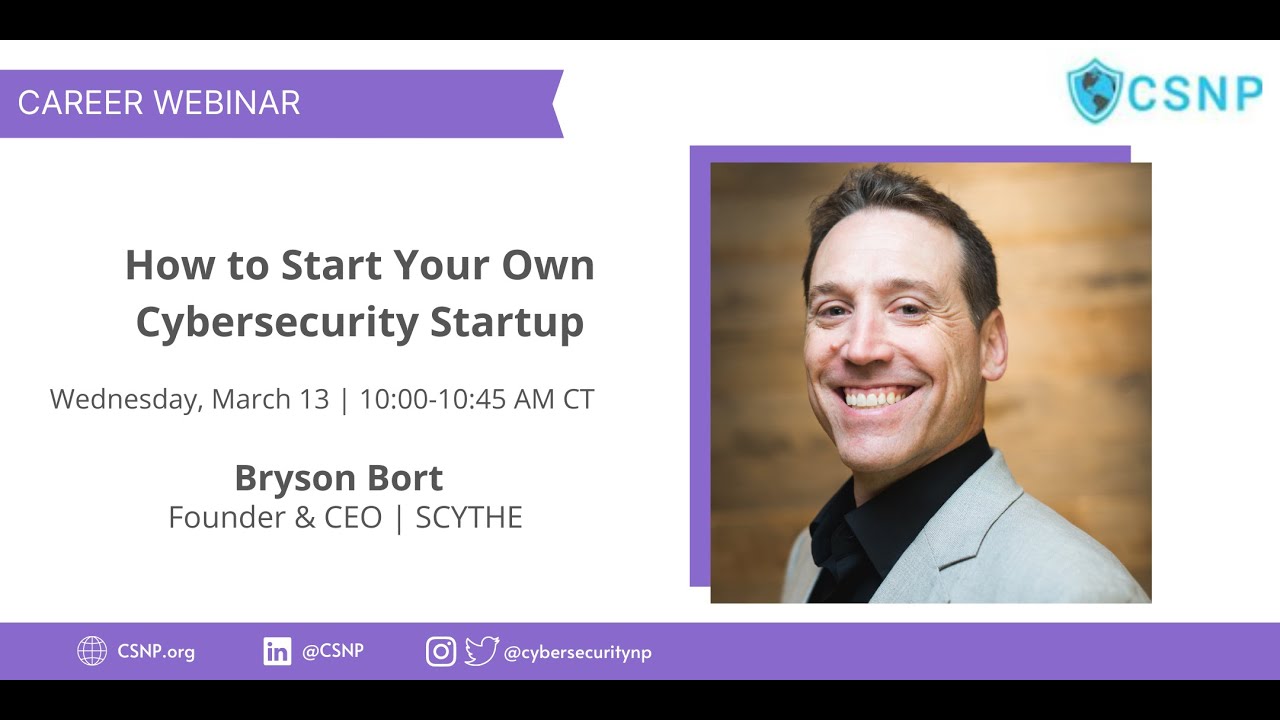 CAREER WEBINAR

CSNP

How to Start Your Own Cybersecurity Startup

Wednesday, March 13 | 10:00-10:45 AM CT

Bryson Bort
Founder & CEO | SCYTHE

CSNP.org @CSNP @cybersecuritynp